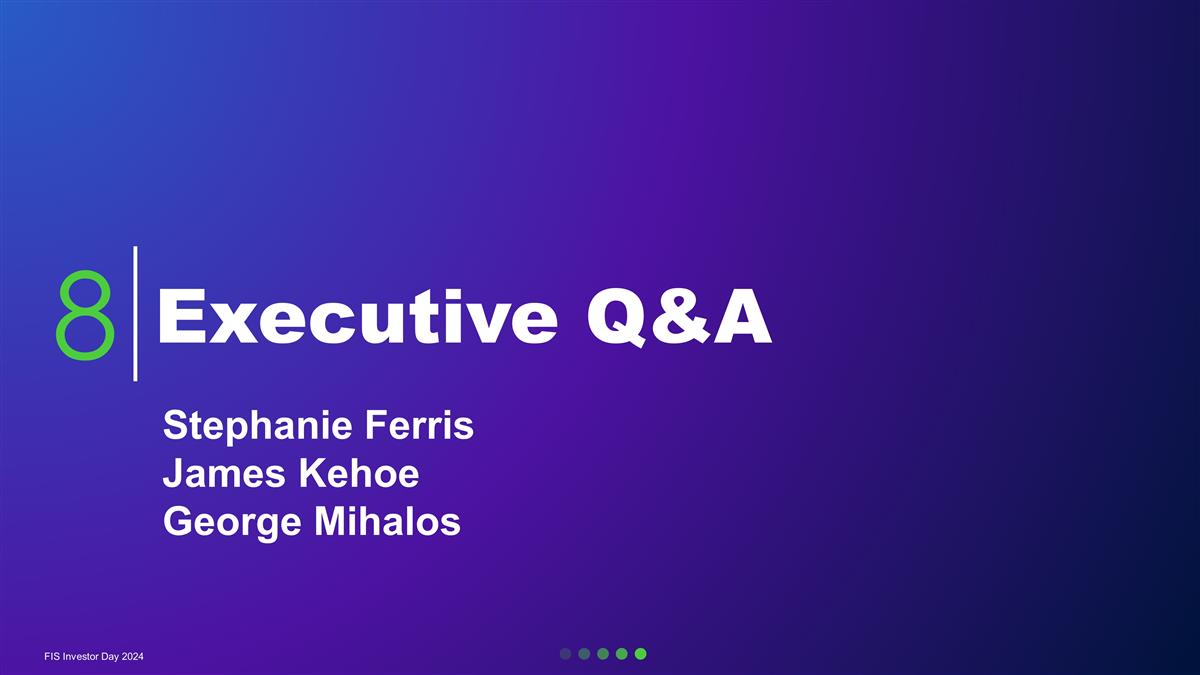 8 Executive Q&A

Stephanie Ferris
James Kehoe
George Mihalos

FIS Investor Day 2024